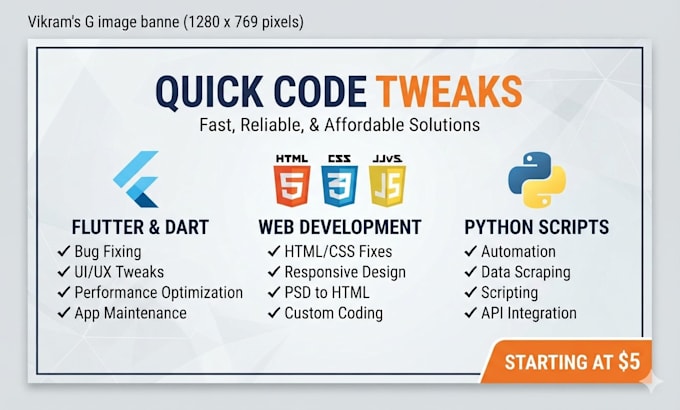 Vikram's G image banne (1280 x 769 pixels)

QUICK CODE TWEAKS
Fast, Reliable, & Affordable Solutions

HTML 5 CSS 3 JJVS JS

FLUTTER & DART
✓ Bug Fixing
✓ UI/UX Tweaks
✓ Performance Optimization
✓ App Maintenance

WEB DEVELOPMENT
✓ HTML/CSS Fixes
✓ Responsive Design
✓ PSD to HTML
✓ Custom Coding

PYTHON SCRIPTS
✓ Automation
✓ Data Scraping
✓ Scripting
✓ API Integration

STARTING AT $5